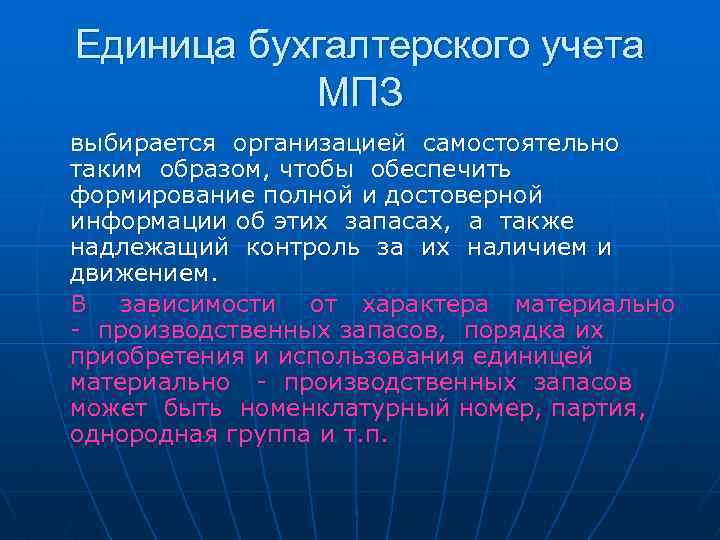 Единица бухгалтерского учета МПЗ

выбирается организацией самостоятельно таким образом, чтобы обеспечить формирование полной и достоверной информации об этих запасах, а также надлежащий контроль за их наличием и движением.

В зависимости от характера материально - производственных запасов, порядка их приобретения и использования единицей материально - производственных запасов может быть номенклатурный номер, партия, однородная группа и т.п.